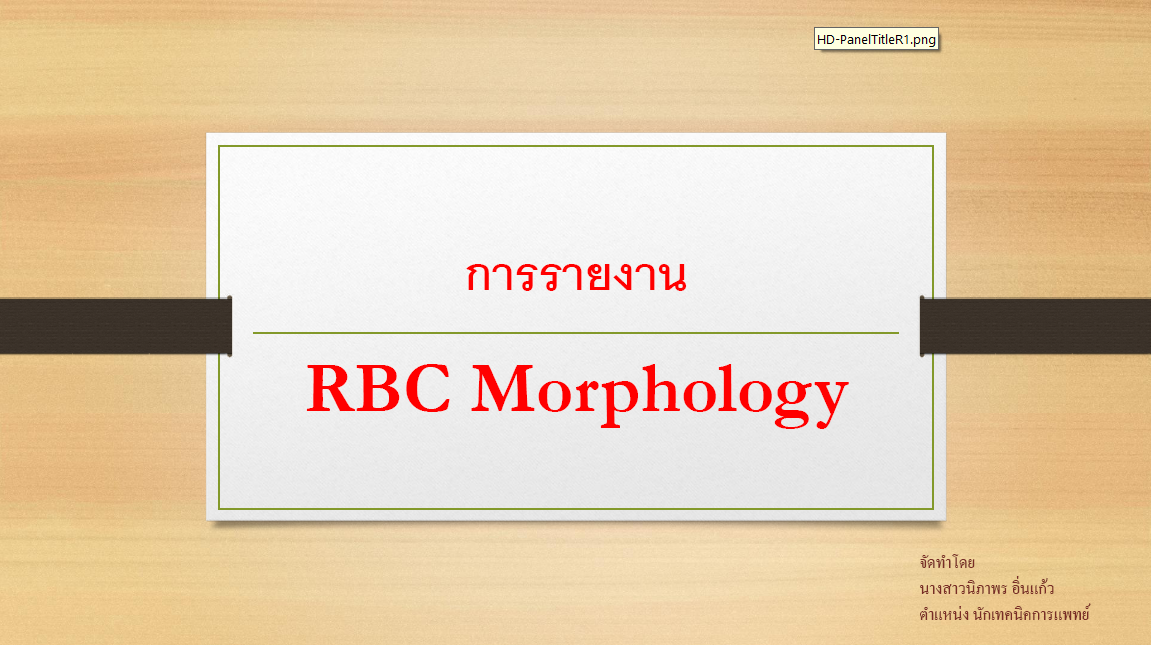 HD-PanelTitleR1.png

การรายงาน

RBC Morphology

จัดทำโดย
นางสาวนิภาพร อิ่นแก้ว
ตำแหน่ง นักเทคนิคการแพทย์